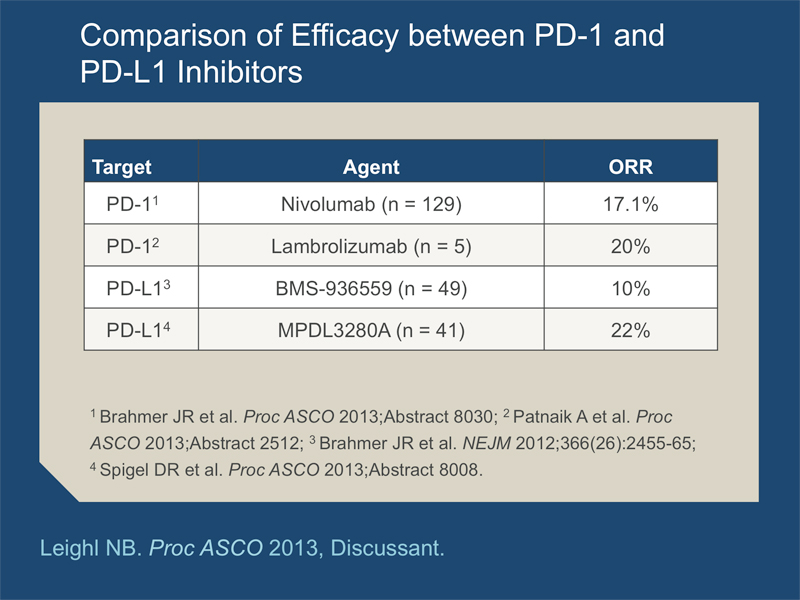 Comparison of Efficacy between PD-1 and PD-L1 Inhibitors

| Target | Agent | ORR |
|---|---|---|
| PD-1$^1$ | Nivolumab (n = 129) | 17.1% |
| PD-1$^2$ | Lambrolizumab (n = 5) | 20% |
| PD-L1$^3$ | BMS-936559 (n = 49) | 10% |
| PD-L1$^4$ | MPDL3280A (n = 41) | 22% |

$^1$ Brahmer JR et al. Proc ASCO 2013;Abstract 8030; $^2$ Patnaik A et al. Proc ASCO 2013;Abstract 2512; $^3$ Brahmer JR et al. NEJM 2012;366(26):2455-65; $^4$ Spigel DR et al. Proc ASCO 2013;Abstract 8008.

Leighl NB. Proc ASCO 2013, Discussant.